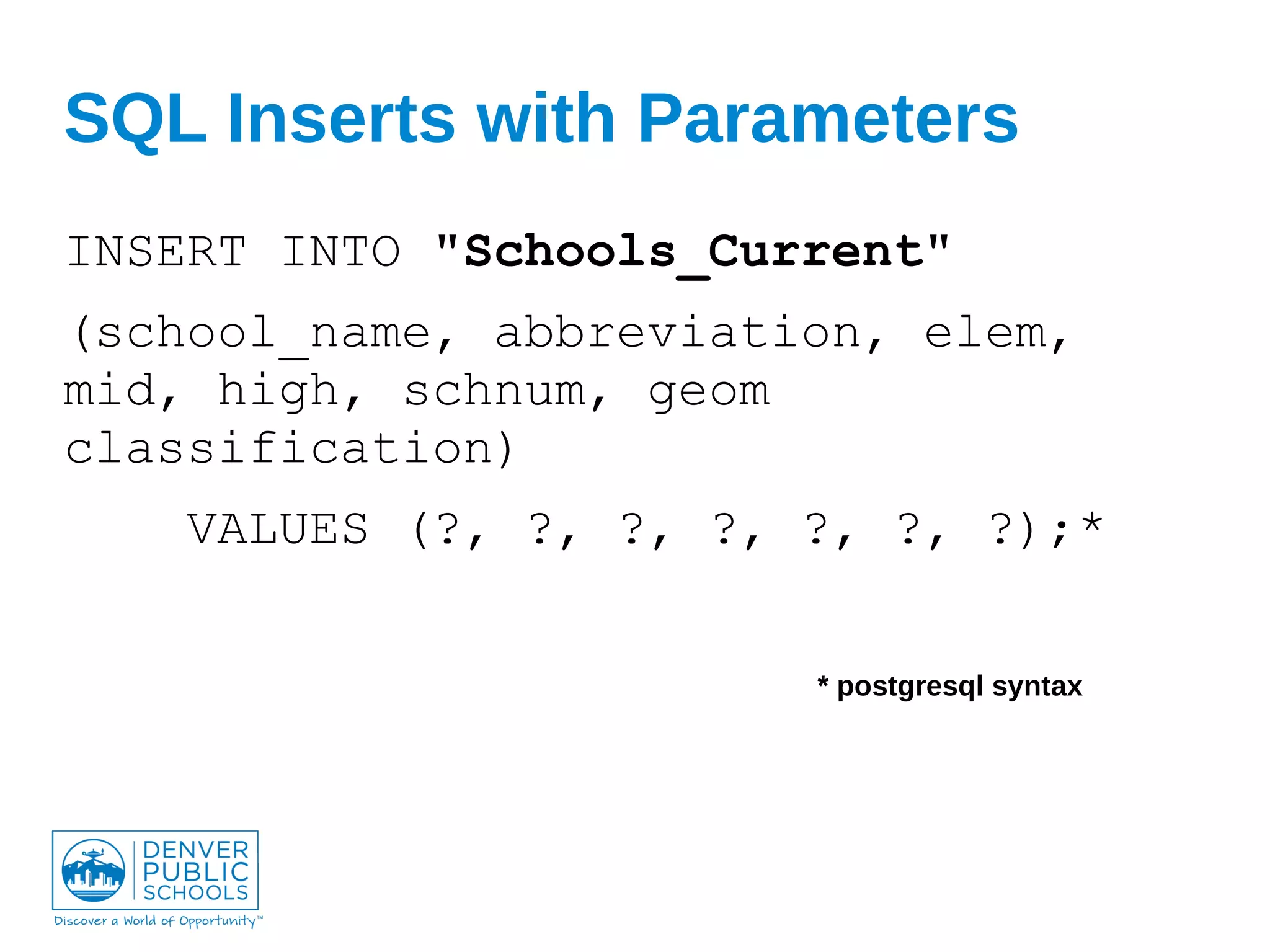 SQL Inserts with Parameters

INSERT INTO "Schools_Current"

(school_name, abbreviation, elem, mid, high, schnum, geom classification)

VALUES (?, ?, ?, ?, ?, ?, ?);*

* postgresql syntax

DENVER PUBLIC SCHOOLS

Discover a World of Opportunity™